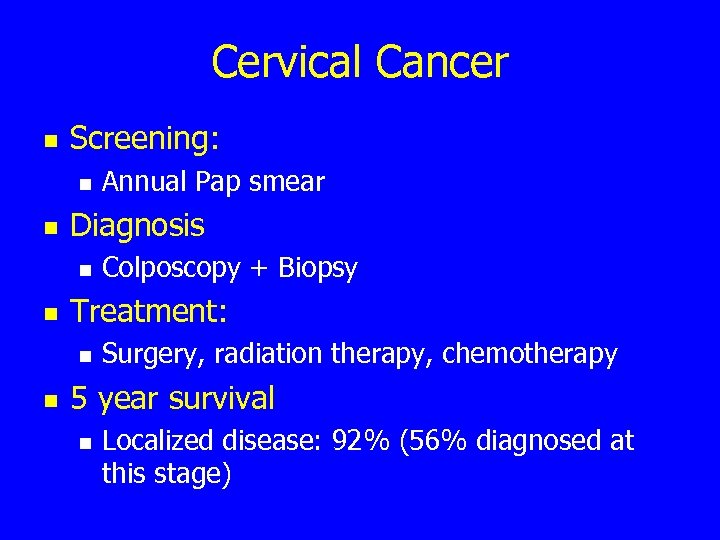 Cervical Cancer

- Screening:
  - Annual Pap smear
- Diagnosis
  - Colposcopy + Biopsy
- Treatment:
  - Surgery, radiation therapy, chemotherapy
- 5 year survival
  - Localized disease: 92% (56% diagnosed at this stage)